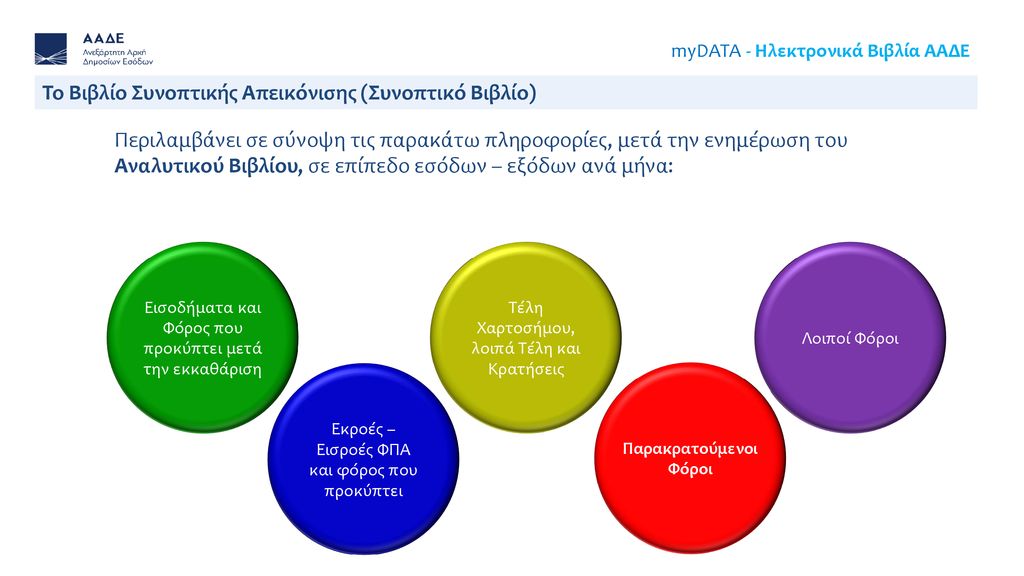 ΑΑΔΕ
Ανεξάρτητη Αρχή Δημοσίων Εσόδων

myDATA - Ηλεκτρονικά Βιβλία ΑΑΔΕ

Το Βιβλίο Συνοπτικής Απεικόνισης (Συνοπτικό Βιβλίο)

Περιλαμβάνει σε σύνοψη τις παρακάτω πληροφορίες, μετά την ενημέρωση του Αναλυτικού Βιβλίου, σε επίπεδο εσόδων – εξόδων ανά μήνα:

Εισοδήματα και Φόρος που προκύπτει μετά την εκκαθάριση

Εκροές – Εισροές ΦΠΑ και φόρος που προκύπτει

Τέλη Χαρτοσήμου, λοιπά Τέλη και Κρατήσεις

Παρακρατούμενοι Φόροι

Λοιποί Φόροι